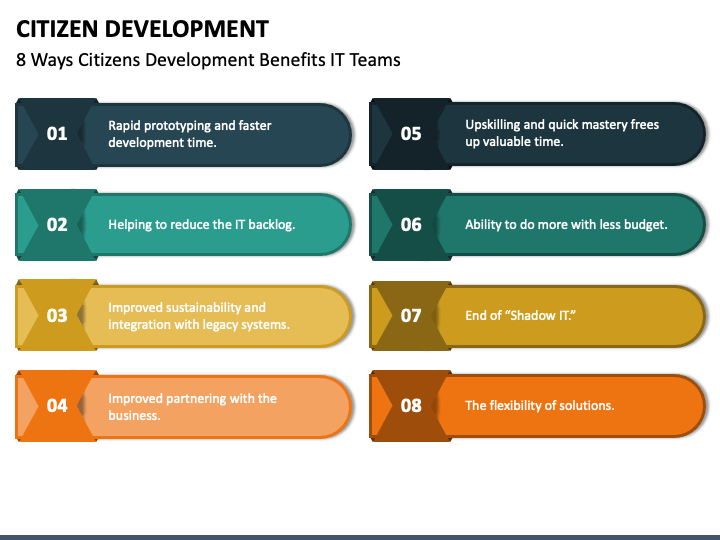 CITIZEN DEVELOPMENT

8 Ways Citizens Development Benefits IT Teams

01 Rapid prototyping and faster development time.

02 Helping to reduce the IT backlog.

03 Improved sustainability and integration with legacy systems.

04 Improved partnering with the business.

05 Upskilling and quick mastery frees up valuable time.

06 Ability to do more with less budget.

07 End of “Shadow IT.”

08 The flexibility of solutions.